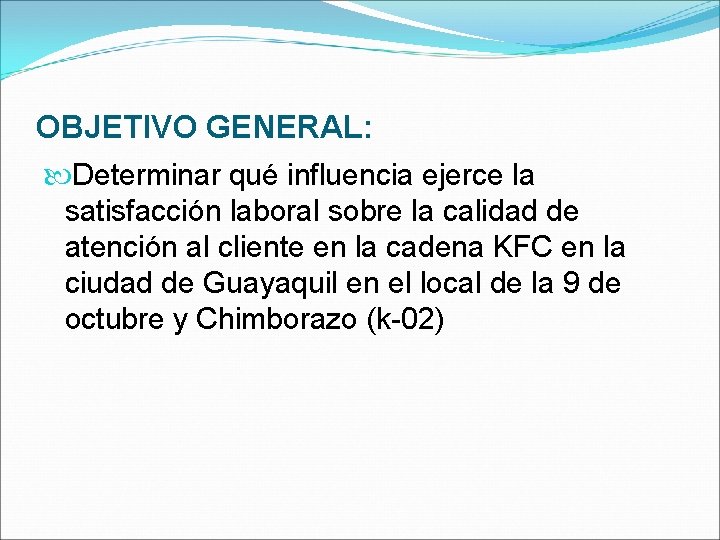 OBJETIVO GENERAL:

Determinar qué influencia ejerce la satisfacción laboral sobre la calidad de atención al cliente en la cadena KFC en la ciudad de Guayaquil en el local de la 9 de octubre y Chimborazo (k-02)